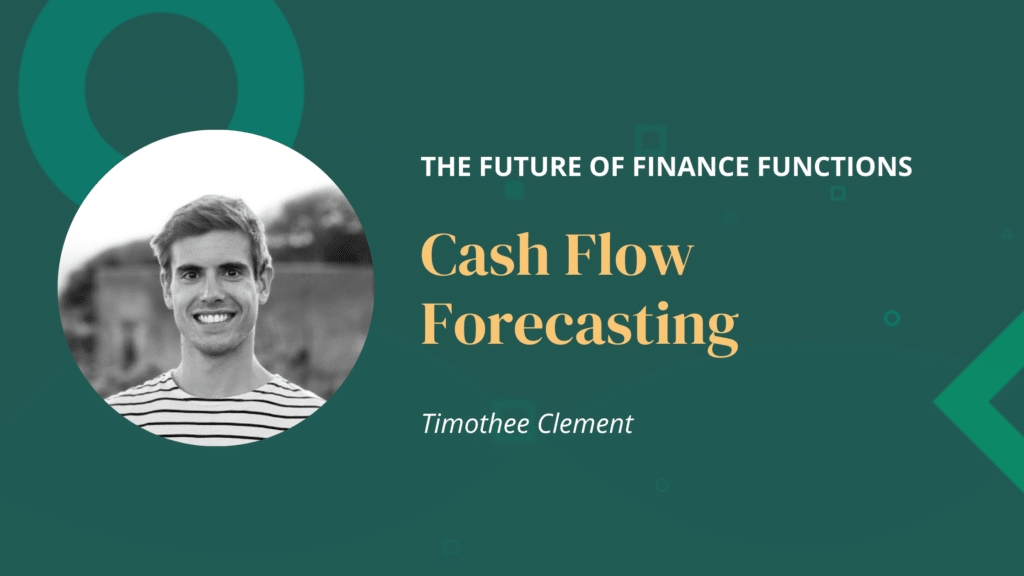 THE FUTURE OF FINANCE FUNCTIONS

Cash Flow Forecasting

Timothee Clement